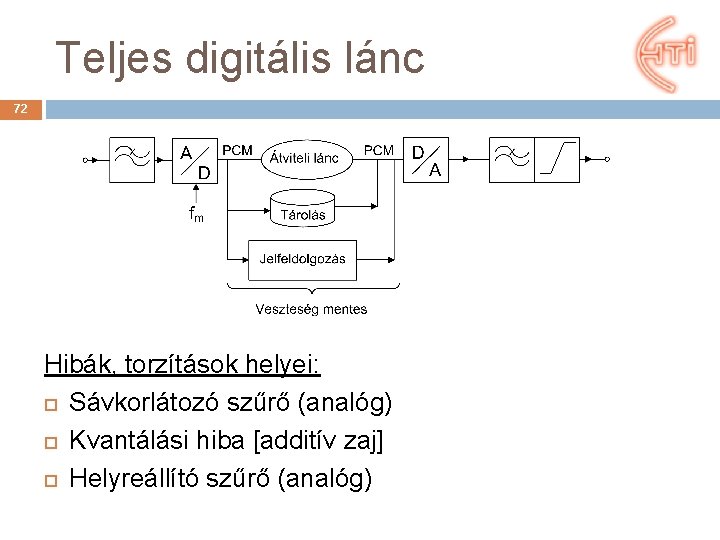 Teljes digitális lánc

HTI

72

A/D
PCM
Átviteli lánc
PCM
D/A
$f_m$
Tárolás
Jelfeldolgozás
Veszteség mentes

Hibák, torzítások helyei:
Sávkorlátozó szűrő (analóg)
Kvantálási hiba [additív zaj]
Helyreállító szűrő (analóg)